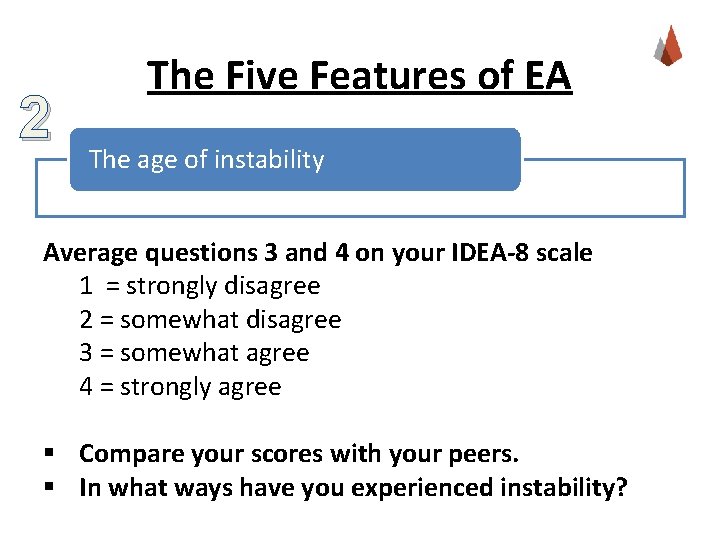 The Five Features of EA

2

The age of instability

Average questions 3 and 4 on your IDEA-8 scale
1 = strongly disagree
2 = somewhat disagree
3 = somewhat agree
4 = strongly agree

▪ Compare your scores with your peers.
▪ In what ways have you experienced instability?